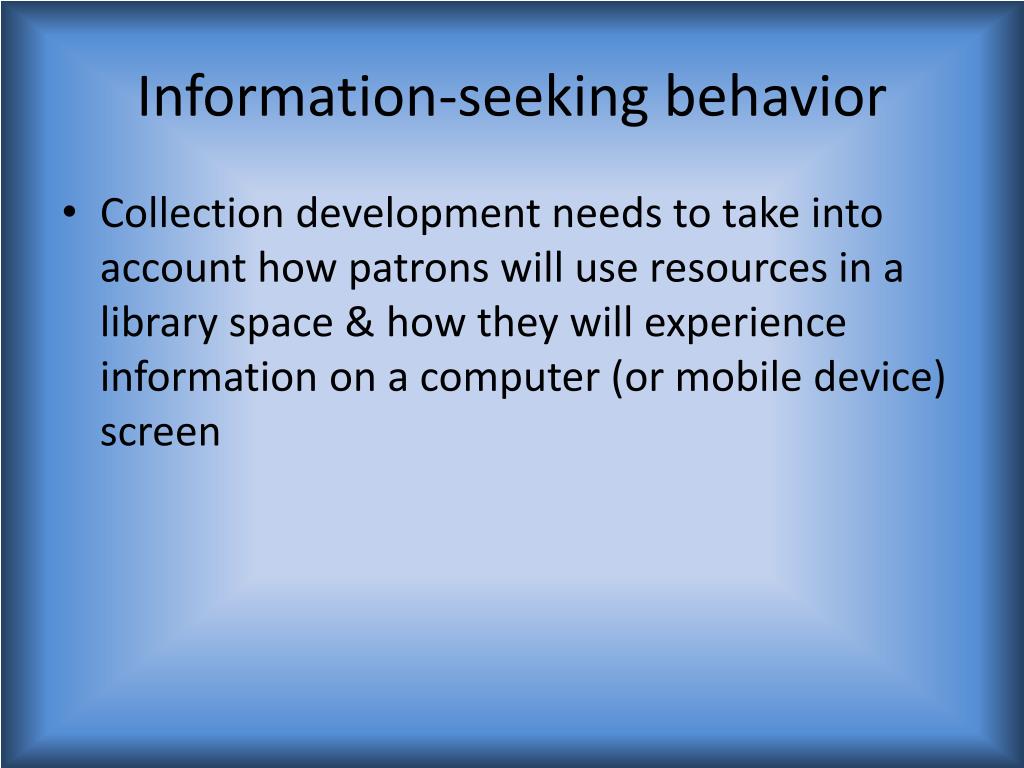 Information-seeking behavior

• Collection development needs to take into account how patrons will use resources in a library space & how they will experience information on a computer (or mobile device) screen